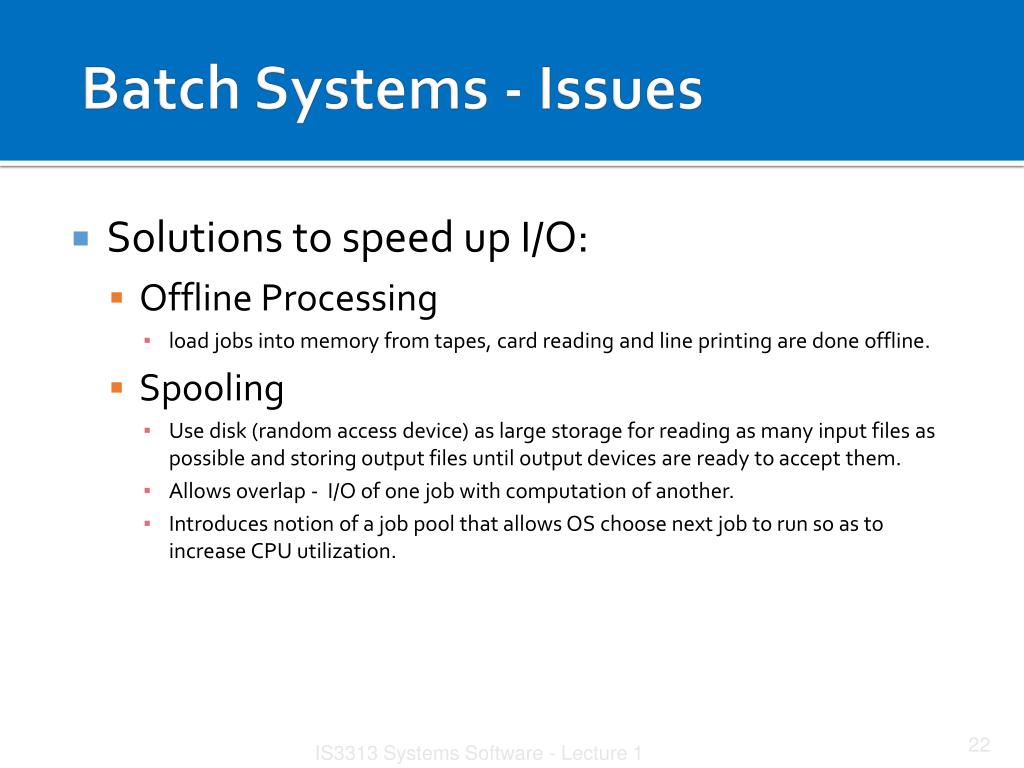 Batch Systems - Issues

Solutions to speed up I/O:

Offline Processing

load jobs into memory from tapes, card reading and line printing are done offline.

Spooling

Use disk (random access device) as large storage for reading as many input files as possible and storing output files until output devices are ready to accept them.

Allows overlap - I/O of one job with computation of another.

Introduces notion of a job pool that allows OS choose next job to run so as to increase CPU utilization.

IS3313 Systems Software - Lecture 1

22